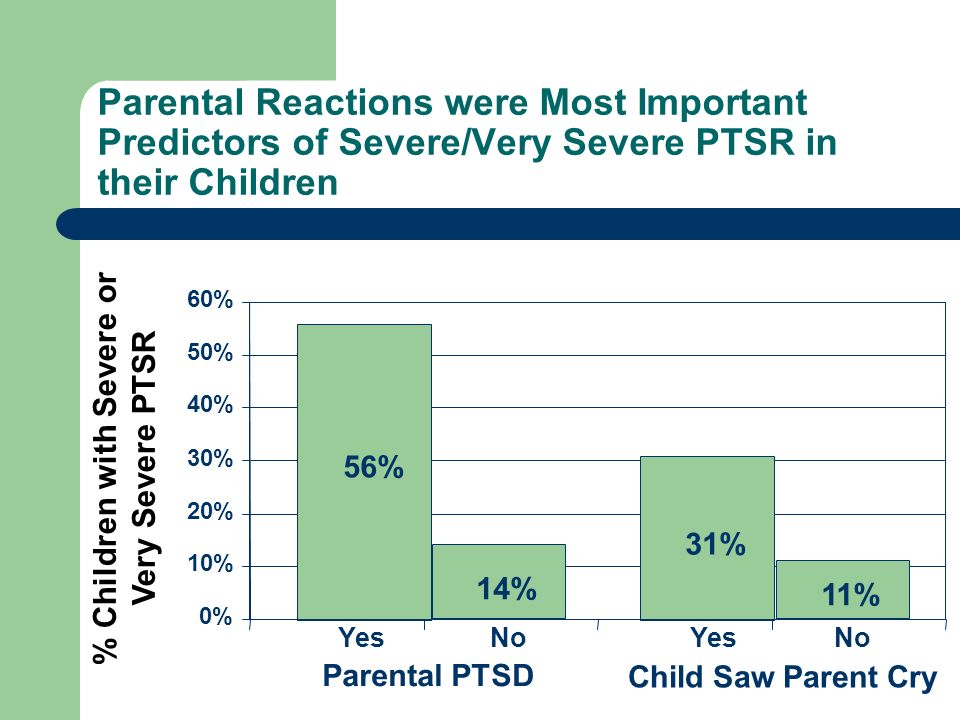 Parental Reactions were Most Important Predictors of Severe/Very Severe PTSR in their Children

% Children with Severe or Very Severe PTSR

60%
50%
40%
30%
20%
10%
0%

56%
14%
31%
11%

Yes
No
Yes
No

Parental PTSD
Child Saw Parent Cry